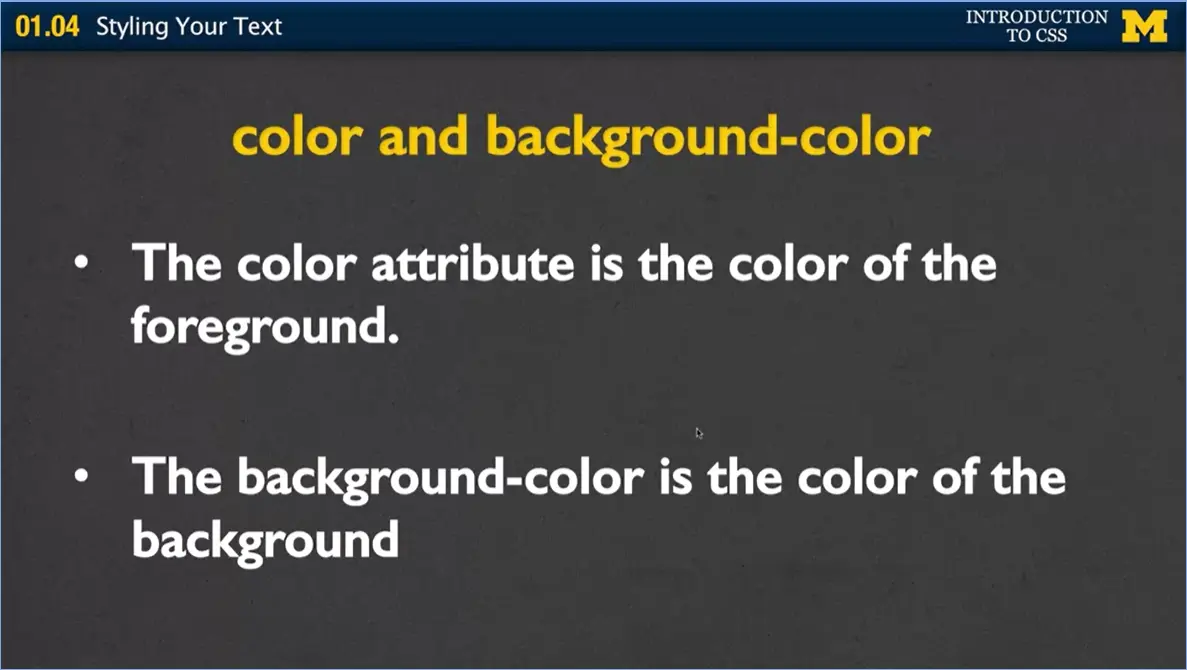 01.04 Styling Your Text

INTRODUCTION TO CSS

M

color and background-color

• The color attribute is the color of the foreground.

• The background-color is the color of the background